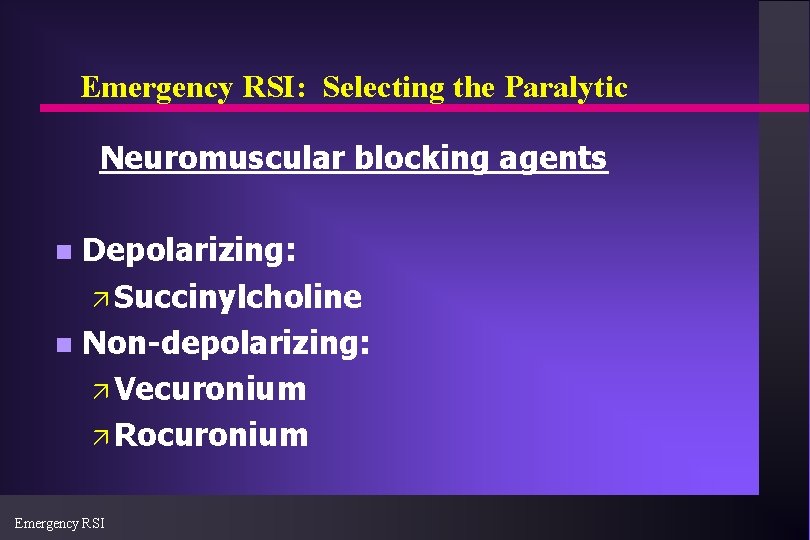 Emergency RSI: Selecting the Paralytic

Neuromuscular blocking agents

■ Depolarizing:
↗ Succinylcholine
■ Non-depolarizing:
↗ Vecuronium
↗ Rocuronium

Emergency RSI